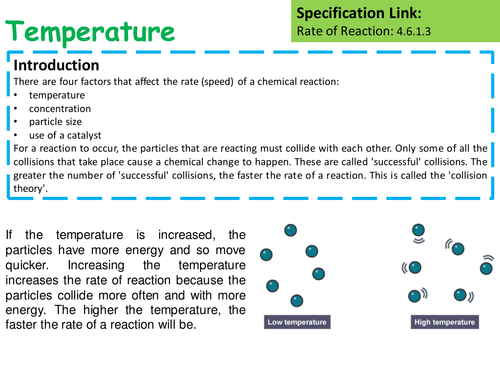 Temperature

Specification Link:
Rate of Reaction: 4.6.1.3

Introduction
There are four factors that affect the rate (speed) of a chemical reaction:
• temperature
• concentration
• particle size
• use of a catalyst
For a reaction to occur, the particles that are reacting must collide with each other. Only some of all the collisions that take place cause a chemical change to happen. These are called 'successful' collisions. The greater the number of 'successful' collisions, the faster the rate of a reaction. This is called the 'collision theory'.

If the temperature is increased, the particles have more energy and so move quicker. Increasing the temperature increases the rate of reaction because the particles collide more often and with more energy. The higher the temperature, the faster the rate of a reaction will be.

Low temperature

High temperature